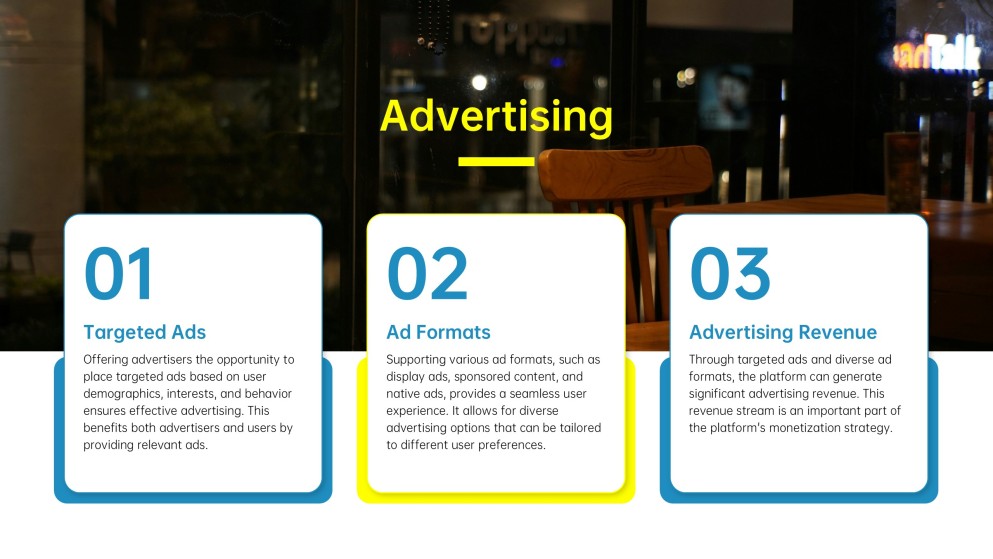 Advertising

01
Targeted Ads
Offering advertisers the opportunity to place targeted ads based on user demographics, interests, and behavior ensures effective advertising. This benefits both advertisers and users by providing relevant ads.

02
Ad Formats
Supporting various ad formats, such as display ads, sponsored content, and native ads, provides a seamless user experience. It allows for diverse advertising options that can be tailored to different user preferences.

03
Advertising Revenue
Through targeted ads and diverse ad formats, the platform can generate significant advertising revenue. This revenue stream is an important part of the platform's monetization strategy.